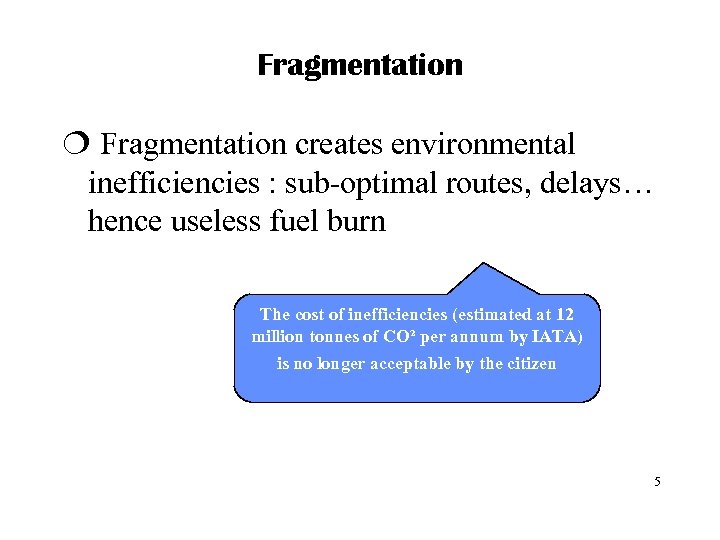 Fragmentation

❍ Fragmentation creates environmental inefficiencies : sub-optimal routes, delays… hence useless fuel burn

The cost of inefficiencies (estimated at 12 million tonnes of $CO^2$ per annum by IATA) is no longer acceptable by the citizen

5